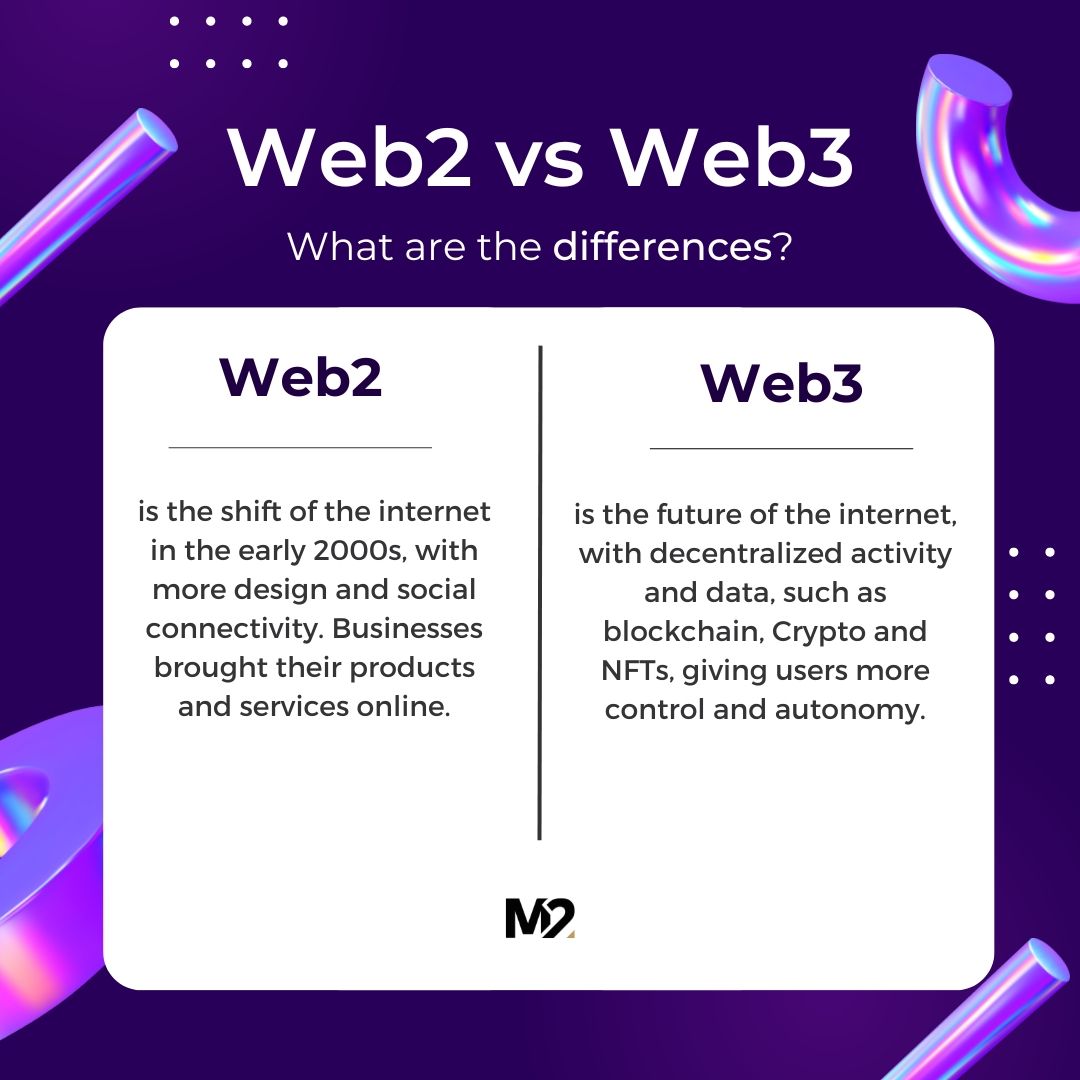 Web2 vs Web3

What are the differences?

Web2

is the shift of the internet in the early 2000s, with more design and social connectivity. Businesses brought their products and services online.

Web3

is the future of the internet, with decentralized activity and data, such as blockchain, Crypto and NFTs, giving users more control and autonomy.

M2